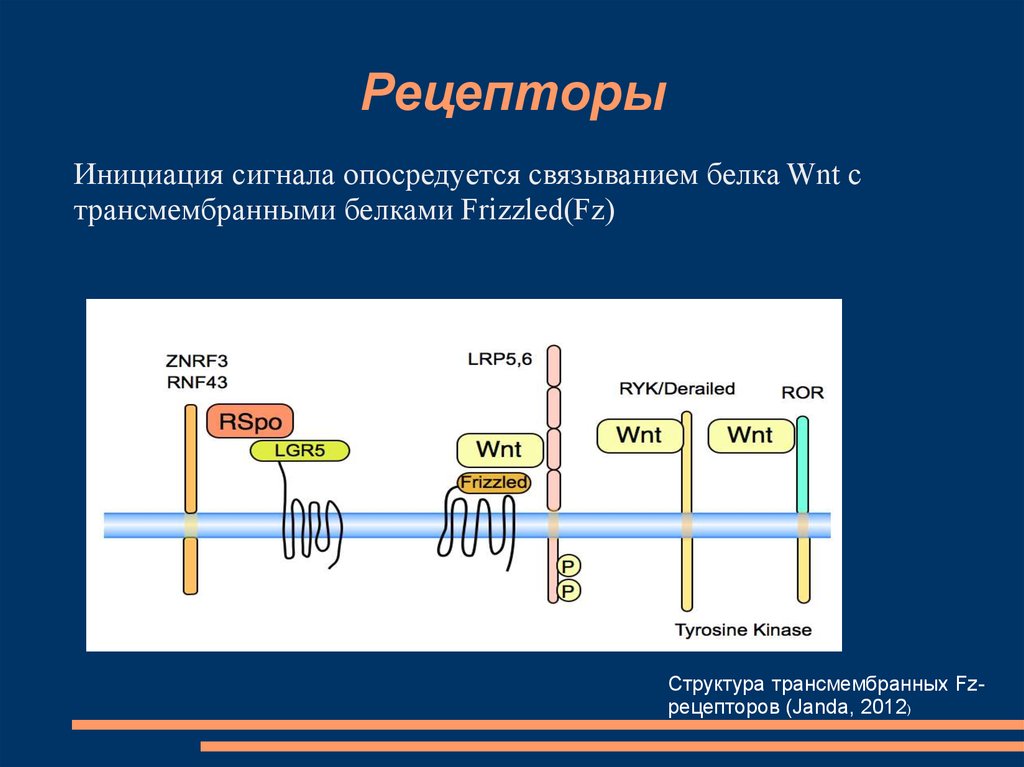 Рецепторы

Инициация сигнала опосредуется связыванием белка Wnt с трансмембранными белками Frizzled(Fz)

ZNRF3
RNF43
RSpo
LGR5
LRP5,6
Wnt
Frizzled
P
P
RYK/Derailed
Wnt
Wnt
ROR
Tyrosine Kinase

Структура трансмембранных Fz-рецепторов (Janda, 2012)